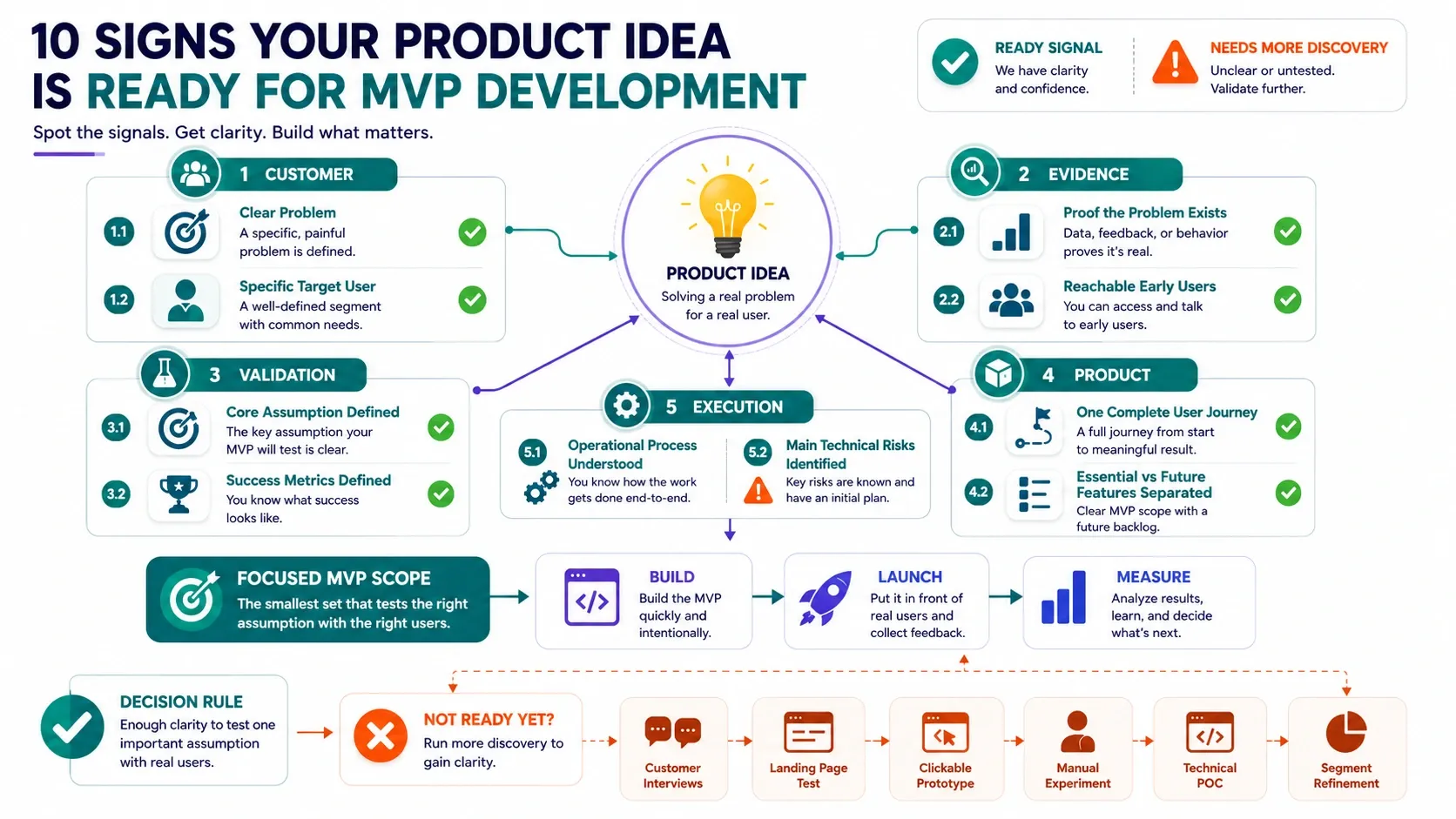 10 SIGNS YOUR PRODUCT IDEA IS READY FOR MVP DEVELOPMENT

Spot the signals. Get clarity. Build what matters.

READY SIGNAL
We have clarity and confidence.

NEEDS MORE DISCOVERY
Unclear or untested. Validate further.

1 CUSTOMER

1.1 Clear Problem
A specific, painful problem is defined.

1.2 Specific Target User
A well-defined segment with common needs.

PRODUCT IDEA
Solving a real problem for a real user.

2 EVIDENCE

2.1 Proof the Problem Exists
Data, feedback, or behavior proves it's real.

2.2 Reachable Early Users
You can access and talk to early users.

3 VALIDATION

3.1 Core Assumption Defined
The key assumption your MVP will test is clear.

3.2 Success Metrics Defined
You know what success looks like.

5 EXECUTION

5.1 Operational Process Understood
You know how the work gets done end-to-end.

5.2 Main Technical Risks Identified
Key risks are known and have an initial plan.

4 PRODUCT

4.1 One Complete User Journey
A full journey from start to meaningful result.

4.2 Essential vs Future Features Separated
Clear MVP scope with a future backlog.

FOCUSED MVP SCOPE
The smallest set that tests the right assumption with the right users.

BUILD
Build the MVP quickly and intentionally.

LAUNCH
Put it in front of real users and collect feedback.

MEASURE
Analyze results, learn, and decide what's next.

DECISION RULE
Enough clarity to test one important assumption with real users.

NOT READY YET?
Run more discovery to gain clarity.

Customer Interviews

Landing Page Test

Clickable Prototype

Manual Experiment

Technical POC

Segment Refinement